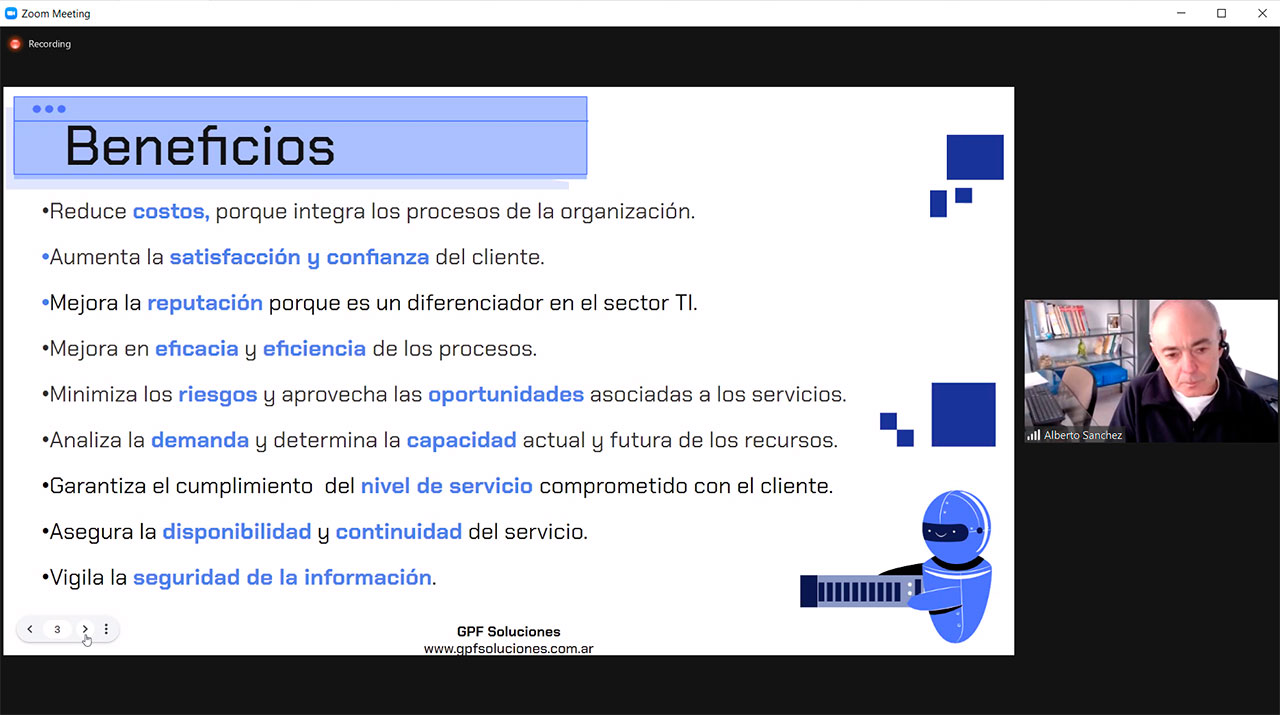 Zoom Meeting

Recording

Beneficios

•Reduce costos, porque integra los procesos de la organización.

•Aumenta la satisfacción y confianza del cliente.

•Mejora la reputación porque es un diferenciador en el sector TI.

•Mejora en eficacia y eficiencia de los procesos.

•Minimiza los riesgos y aprovecha las oportunidades asociadas a los servicios.

•Analiza la demanda y determina la capacidad actual y futura de los recursos.

•Garantiza el cumplimiento del nivel de servicio comprometido con el cliente.

•Asegura la disponibilidad y continuidad del servicio.

•Vigila la seguridad de la información.

3

GPF Soluciones
www.gpfsoluciones.com.ar

Alberto Sanchez